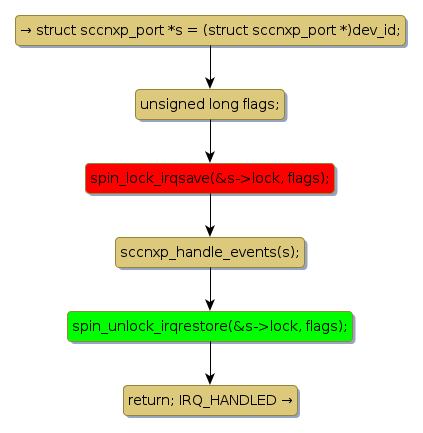 → struct sccnxp_port *s = (struct sccnxp_port *)dev_id;

unsigned long flags;

spin_lock_irqsave(&s->lock, flags);

sccnxp_handle_events(s);

spin_unlock_irqrestore(&s->lock, flags);

return; IRQ_HANDLED →